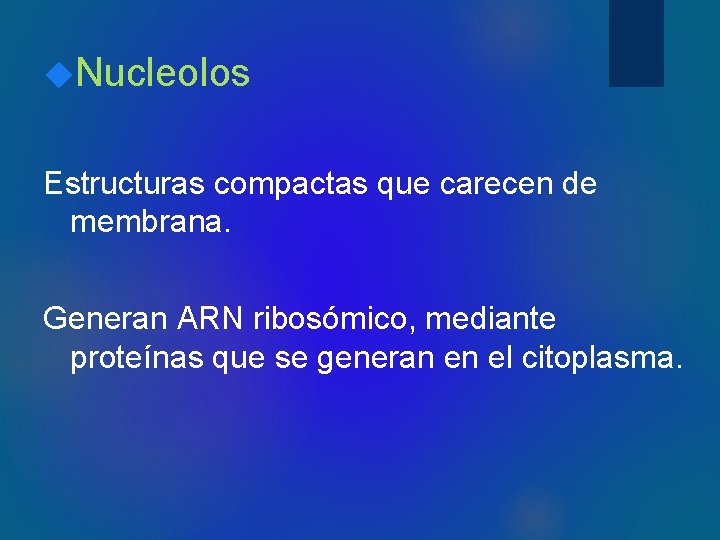 Nucleolos

Estructuras compactas que carecen de membrana.

Generan ARN ribosómico, mediante proteínas que se generan en el citoplasma.